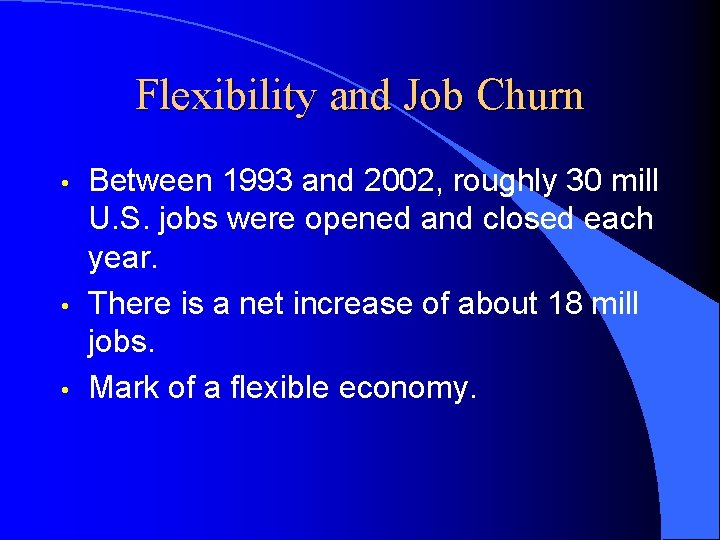 Flexibility and Job Churn

• Between 1993 and 2002, roughly 30 mill U.S. jobs were opened and closed each year.

• There is a net increase of about 18 mill jobs.

• Mark of a flexible economy.